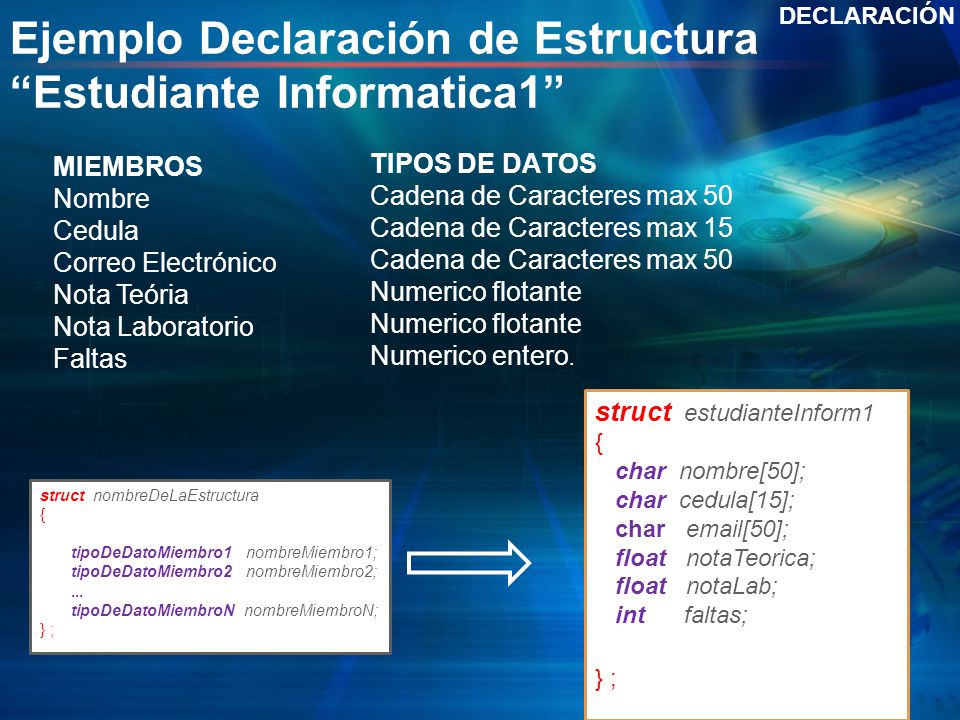 DECLARACIÓN

Ejemplo Declaración de Estructura
“Estudiante Informatica1”

MIEMBROS
Nombre
Cedula
Correo Electrónico
Nota Teória
Nota Laboratorio
Faltas

TIPOS DE DATOS
Cadena de Caracteres max 50
Cadena de Caracteres max 15
Cadena de Caracteres max 50
Numerico flotante
Numerico flotante
Numerico entero.

struct nombreDeLaEstructura
{
tipoDeDatoMiembro1 nombreMiembro1;
tipoDeDatoMiembro2 nombreMiembro2;
...
tipoDeDatoMiembroN nombreMiembroN;
} ;

struct estudianteInform1
{
char nombre[50];
char cedula[15];
char email[50];
float notaTeorica;
float notaLab;
int faltas;
} ;